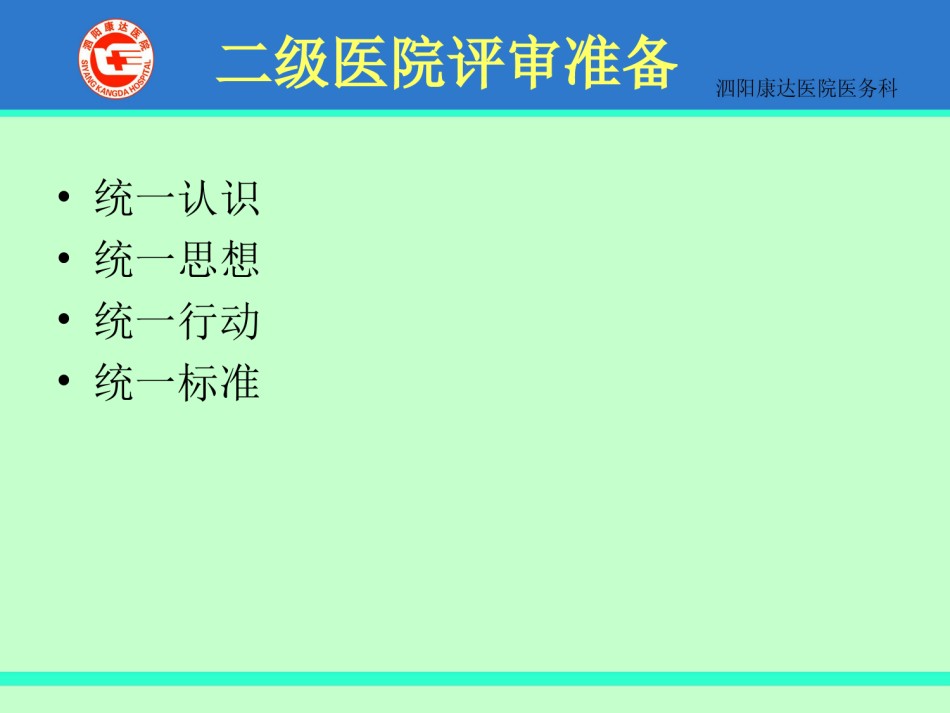 泗阳康达医院
SIYANG KANGDA HOSPITAL

二级医院评审准备

泗阳康达医院医务科

• 统一认识
• 统一思想
• 统一行动
• 统一标准